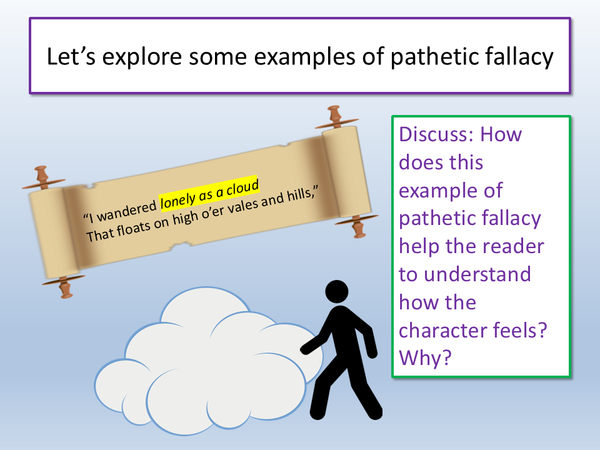 Let's explore some examples of pathetic fallacy

"I wandered lonely as a cloud
That floats on high o'er vales and hills,"

Discuss: How does this example of pathetic fallacy help the reader to understand how the character feels? Why?